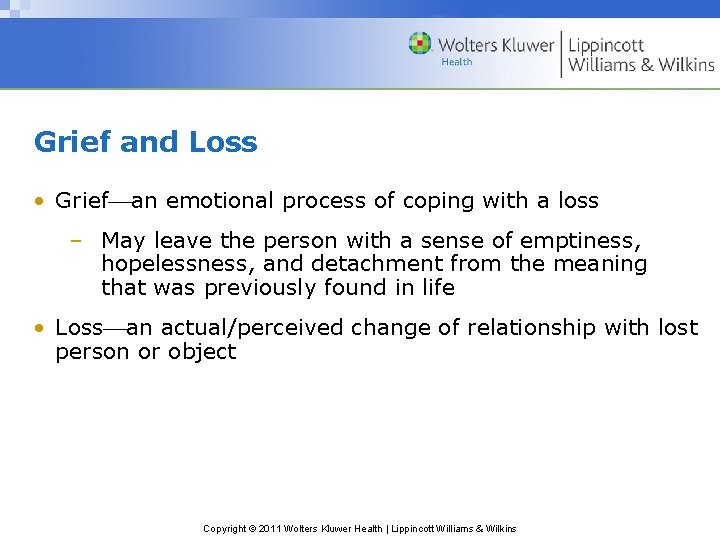 Wolters Kluwer
Health
Lippincott
Williams & Wilkins

Grief and Loss

• Grief—an emotional process of coping with a loss

– May leave the person with a sense of emptiness, hopelessness, and detachment from the meaning that was previously found in life

• Loss—an actual/perceived change of relationship with lost person or object

Copyright © 2011 Wolters Kluwer Health | Lippincott Williams & Wilkins